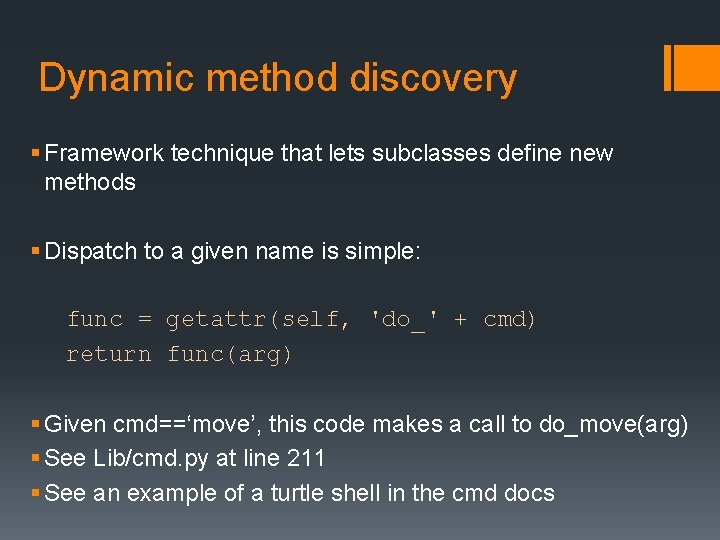 Dynamic method discovery

▪ Framework technique that lets subclasses define new methods

▪ Dispatch to a given name is simple:

func = getattr(self, 'do_' + cmd)
return func(arg)

▪ Given cmd==‘move’, this code makes a call to do_move(arg)
▪ See Lib/cmd.py at line 211
▪ See an example of a turtle shell in the cmd docs